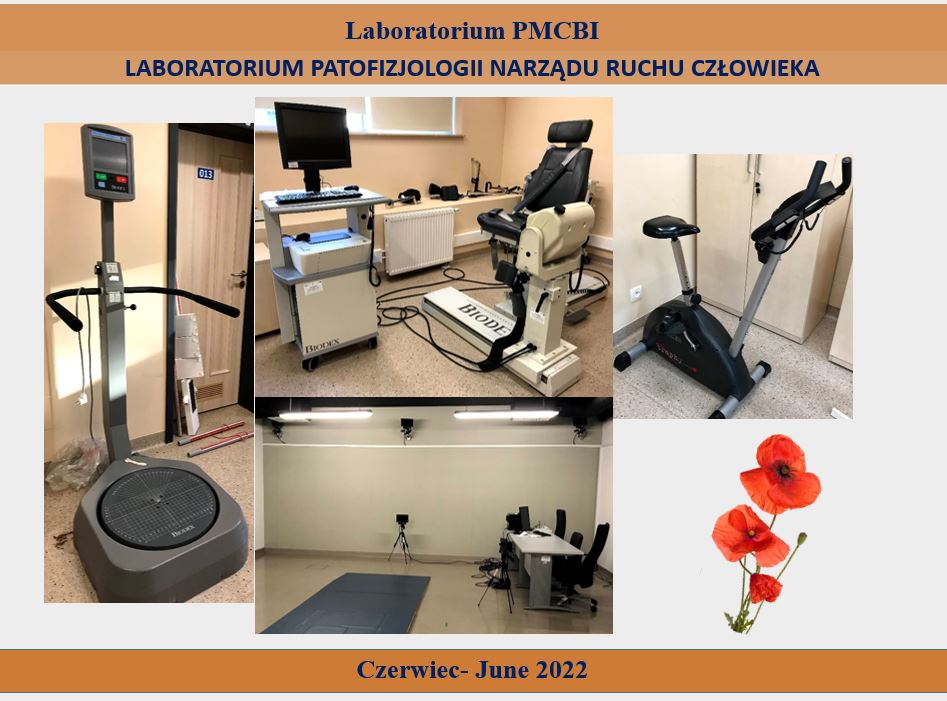 Laboratorium PMCBI

LABORATORIUM PATOFIZJOLOGII NARZĄDU RUCHU CZŁOWIEKA

013

BIODEX

BIODEX

BIODEX

BIODEX

Czerwiec- June 2022